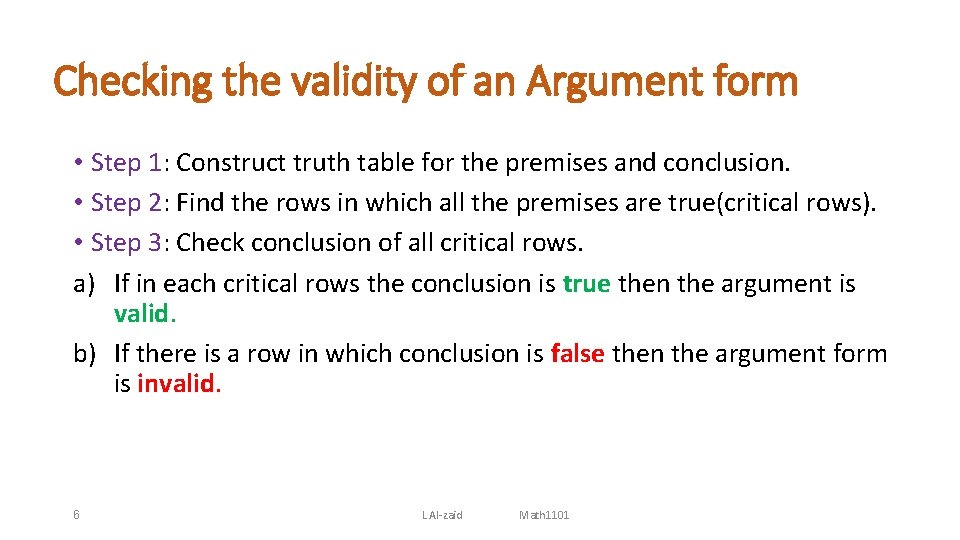 Checking the validity of an Argument form

• Step 1: Construct truth table for the premises and conclusion.
• Step 2: Find the rows in which all the premises are true(critical rows).
• Step 3: Check conclusion of all critical rows.
a) If in each critical rows the conclusion is true then the argument is valid.
b) If there is a row in which conclusion is false then the argument form is invalid.

6

L Al-zaid

Math1101